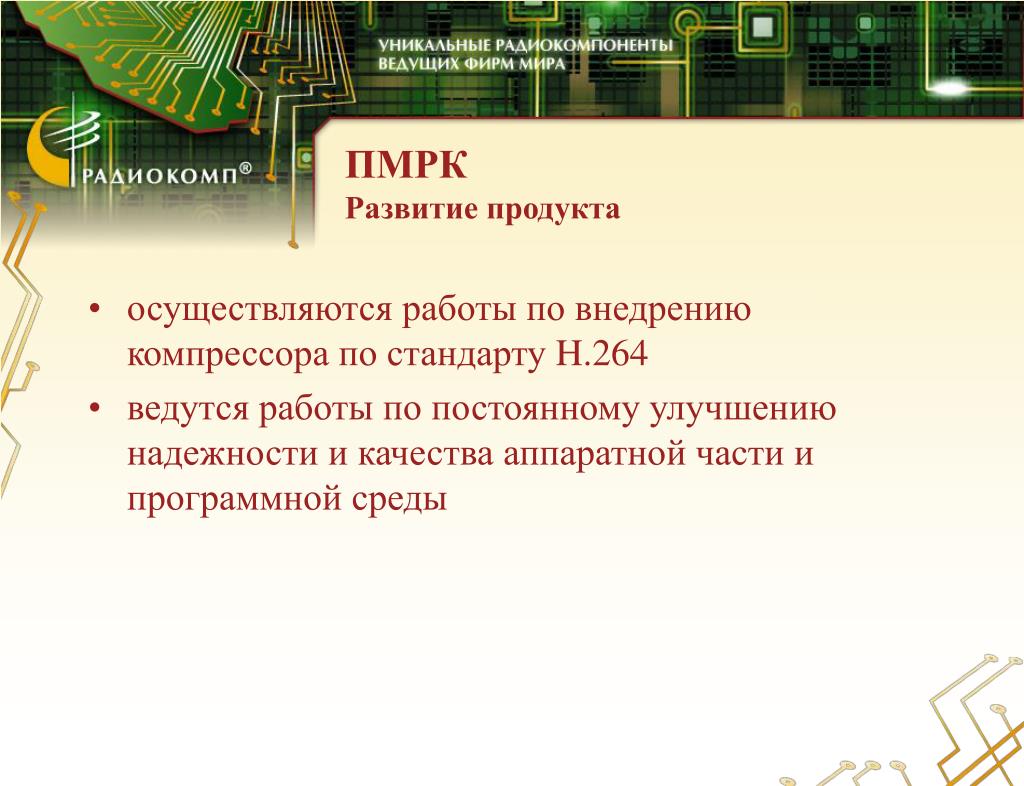 УНИКАЛЬНЫЕ РАДИОКОМПОНЕНТЫ
ВЕДУЩИХ ФИРМ МИРА

РАДИОКОМП®

ПМРК
Развитие продукта

• осуществляются работы по внедрению компрессора по стандарту H.264
• ведутся работы по постоянному улучшению надежности и качества аппаратной части и программной среды